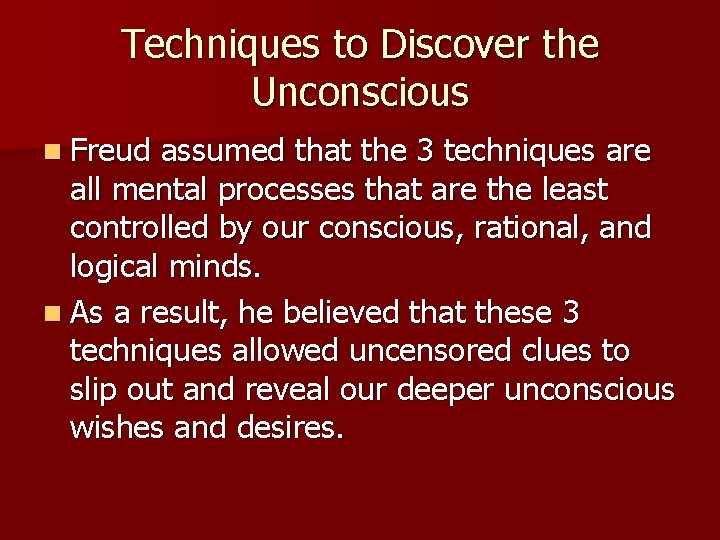 Techniques to Discover the Unconscious

Freud assumed that the 3 techniques are all mental processes that are the least controlled by our conscious, rational, and logical minds.

As a result, he believed that these 3 techniques allowed uncensored clues to slip out and reveal our deeper unconscious wishes and desires.